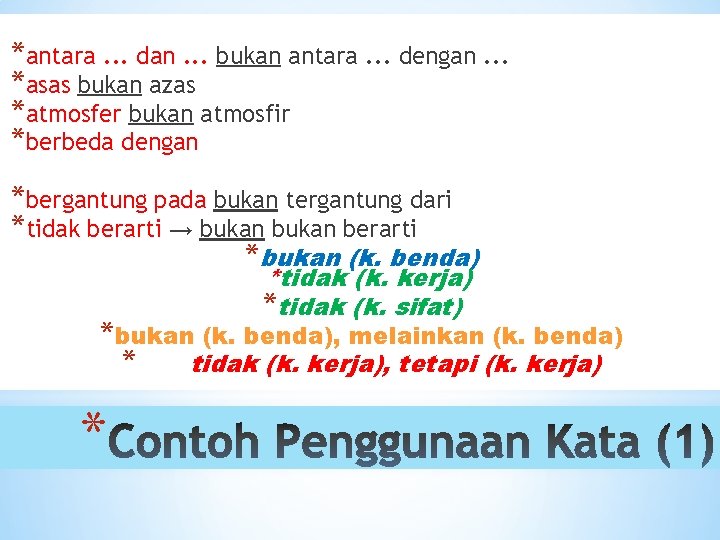 *antara ... dan ... bukan antara ... dengan ...
*asas bukan azas
*atmosfer bukan atmosfir
*berbeda dengan

*bergantung pada bukan tergantung dari
*tidak berarti → bukan bukan berarti
*bukan (k. benda)
*tidak (k. kerja)
*tidak (k. sifat)
*bukan (k. benda), melainkan (k. benda)
* tidak (k. kerja), tetapi (k. kerja)

*Contoh Penggunaan Kata (1)